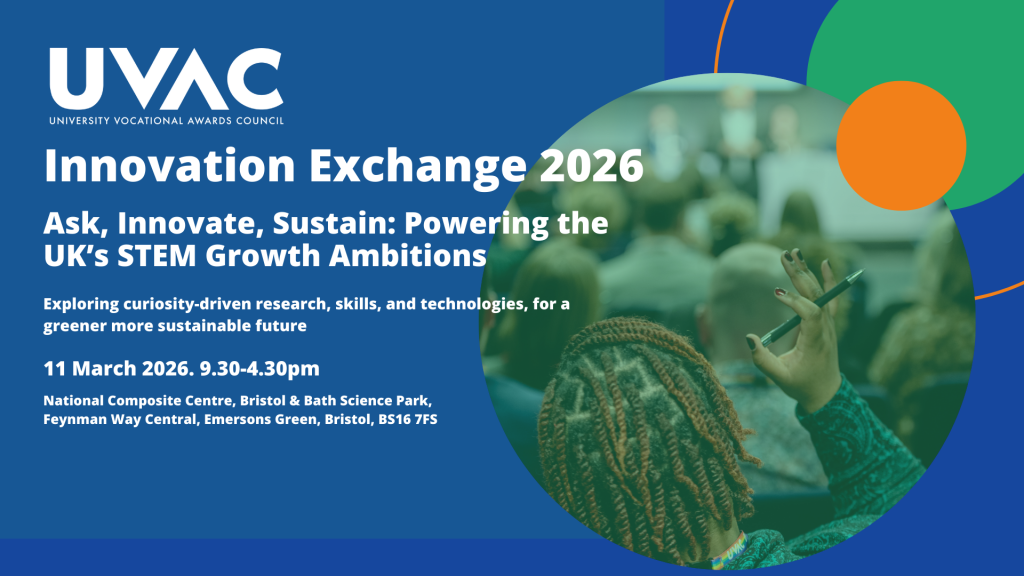 UVAC
UNIVERSITY VOCATIONAL AWARDS COUNCIL

Innovation Exchange 2026

Ask, Innovate, Sustain: Powering the UK's STEM Growth Ambitions

Exploring curiosity-driven research, skills, and technologies, for a greener more sustainable future

11 March 2026. 9.30-4.30pm

National Composite Centre, Bristol & Bath Science Park, Feynman Way Central, Emersons Green, Bristol, BS16 7FS